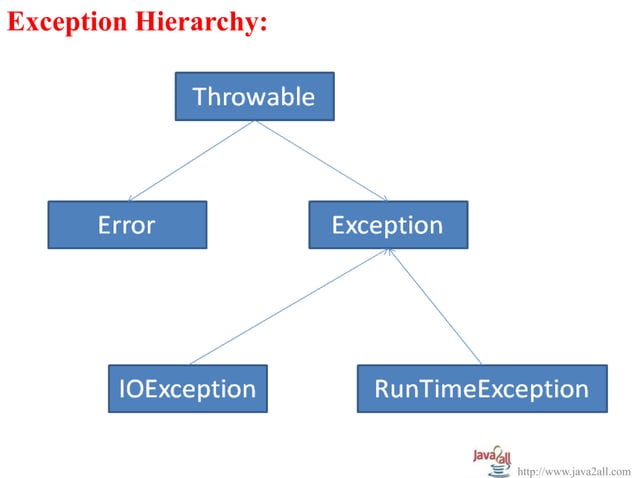 Exception Hierarchy:

Throwable

Error

Exception

IOException

RunTimeException

Java2all

http://www.java2all.com